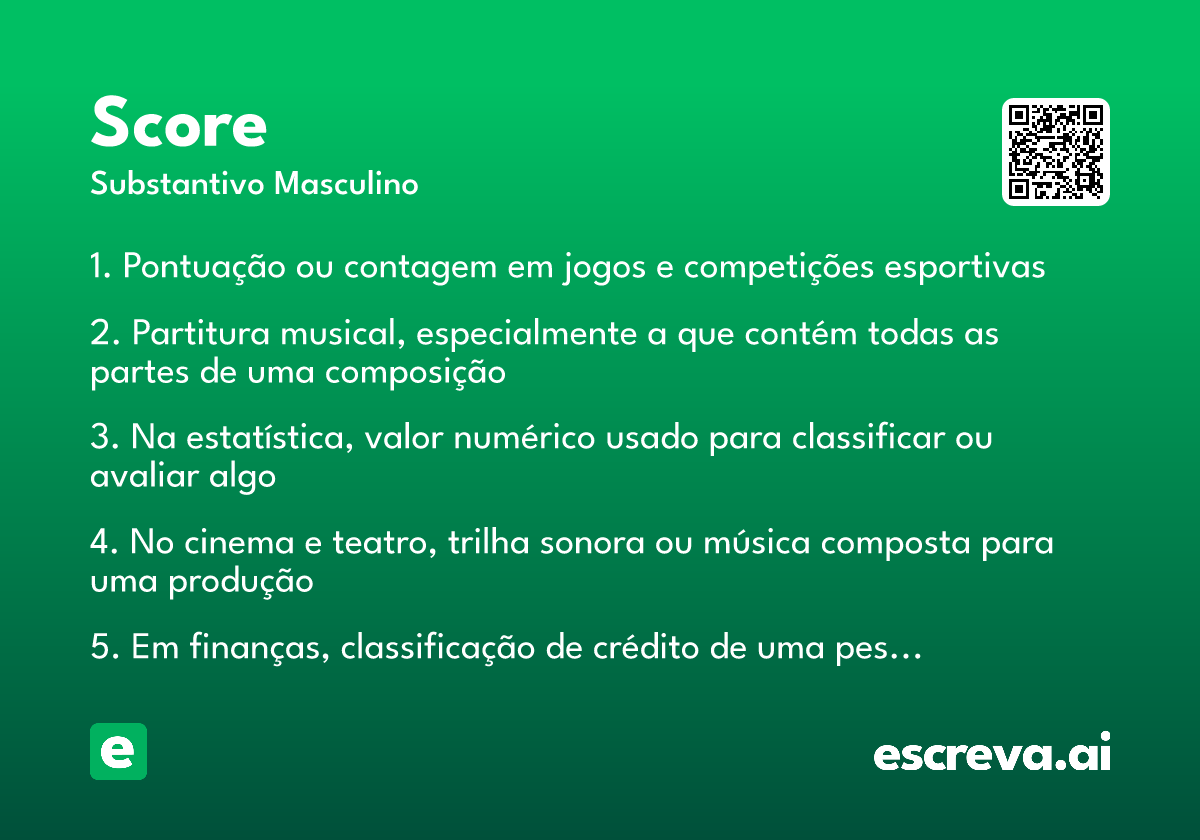 Score
Substantivo Masculino

1. Pontuação ou contagem em jogos e competições esportivas

2. Partitura musical, especialmente a que contém todas as partes de uma composição

3. Na estatística, valor numérico usado para classificar ou avaliar algo

4. No cinema e teatro, trilha sonora ou música composta para uma produção

5. Em finanças, classificação de crédito de uma pes…

e

escreva.ai